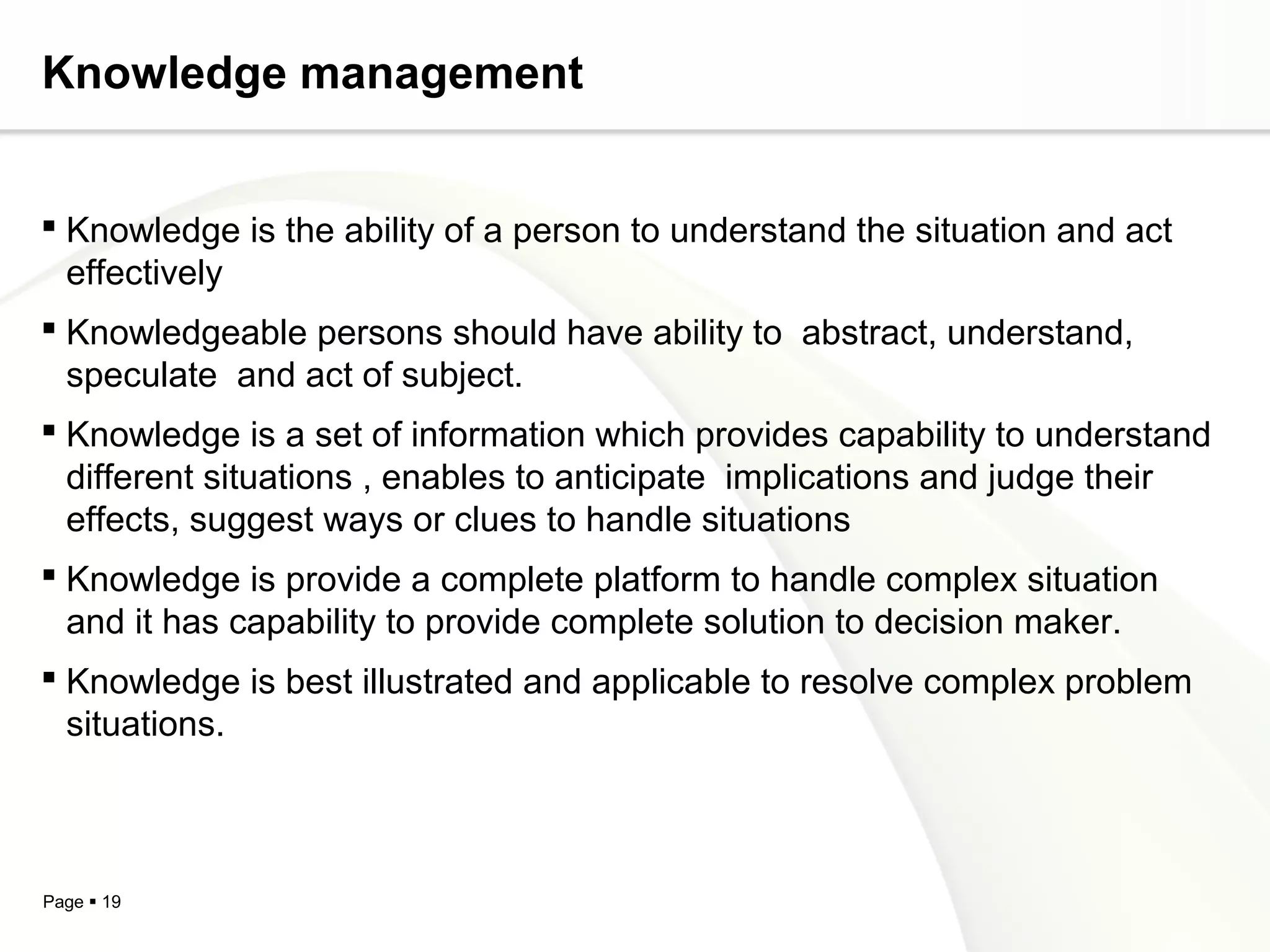 Knowledge management

▪ Knowledge is the ability of a person to understand the situation and act effectively

▪ Knowledgeable persons should have ability to  abstract, understand, speculate  and act of subject.

▪ Knowledge is a set of information which provides capability to understand different situations , enables to anticipate  implications and judge their effects, suggest ways or clues to handle situations

▪ Knowledge is provide a complete platform to handle complex situation and it has capability to provide complete solution to decision maker.

▪ Knowledge is best illustrated and applicable to resolve complex problem situations.

Page ▪ 19